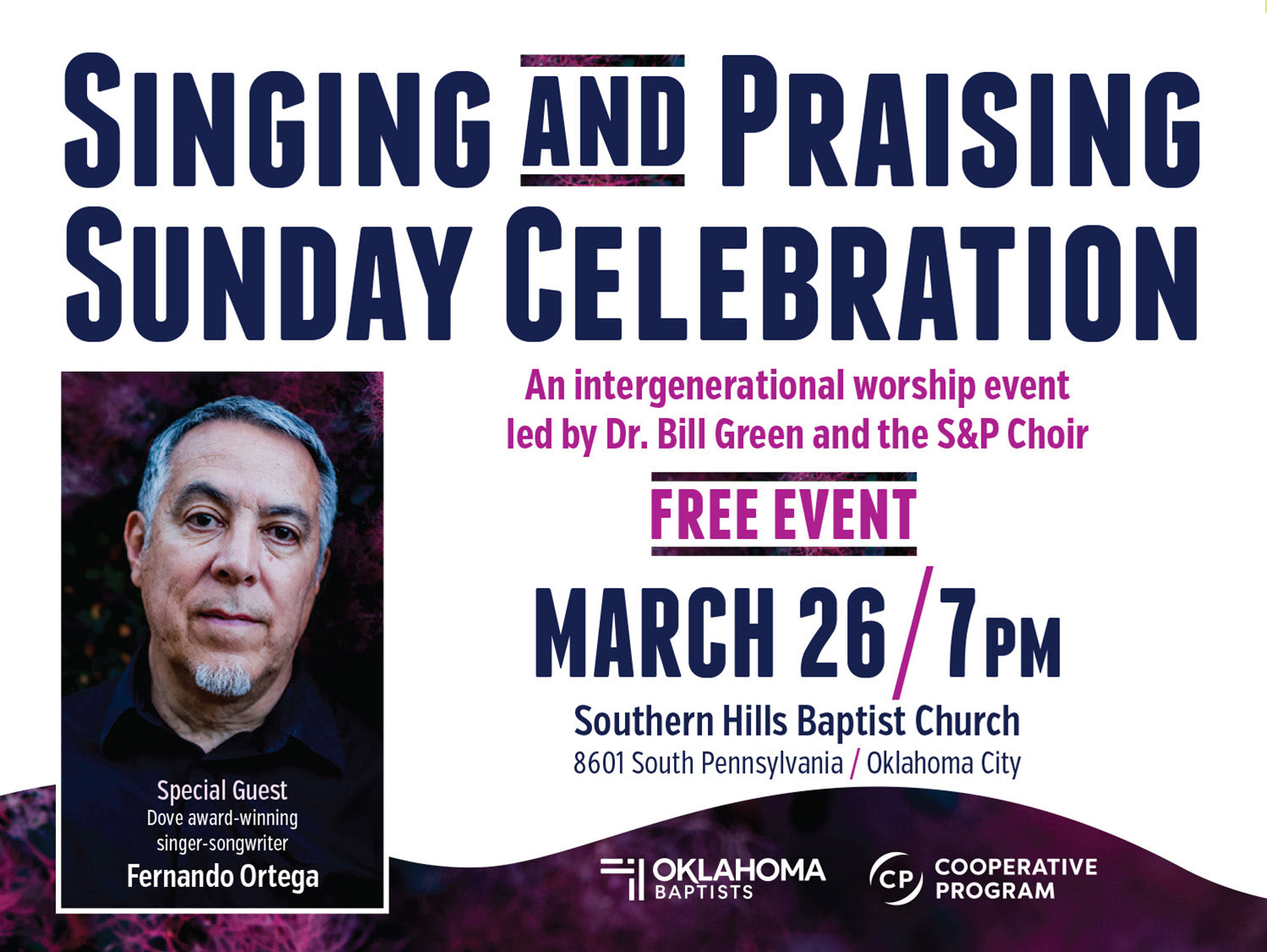 SINGING AND PRAISING SUNDAY CELEBRATION

An intergenerational worship event led by Dr. Bill Green and the S&P Choir

FREE EVENT

MARCH 26 / 7PM

Southern Hills Baptist Church
8601 South Pennsylvania / Oklahoma City

Special Guest
Dove award-winning singer-songwriter
Fernando Ortega

OKLAHOMA BAPTISTS

CP COOPERATIVE PROGRAM